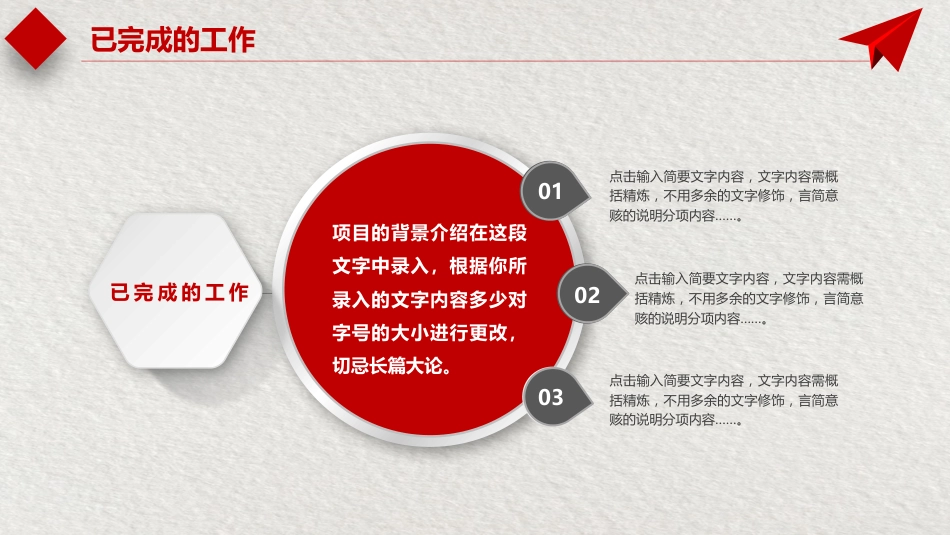 已完成的工作

已完成的工作

项目的背景介绍在这段文字中录入，根据你所录入的文字内容多少对字号的大小进行更改，切忌长篇大论。

01

点击输入简要文字内容，文字内容需概括精炼，不用多余的文字修饰，言简意赅的说明分项内容……。

02

点击输入简要文字内容，文字内容需概括精炼，不用多余的文字修饰，言简意赅的说明分项内容……。

03

点击输入简要文字内容，文字内容需概括精炼，不用多余的文字修饰，言简意赅的说明分项内容……。